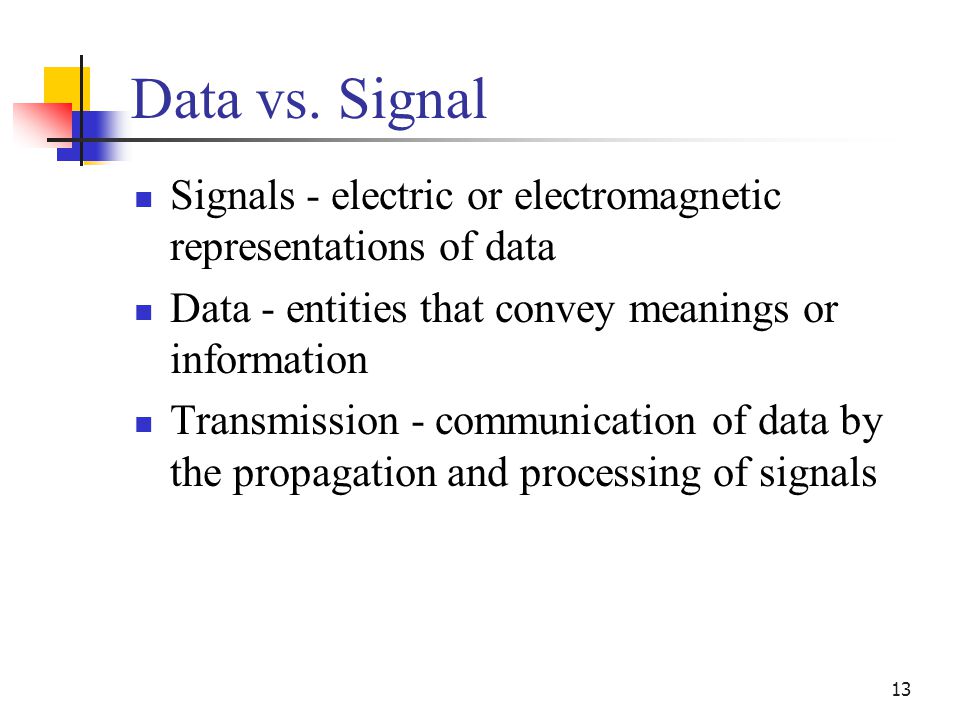 Data vs. Signal

- Signals - electric or electromagnetic representations of data
- Data - entities that convey meanings or information
- Transmission - communication of data by the propagation and processing of signals

13